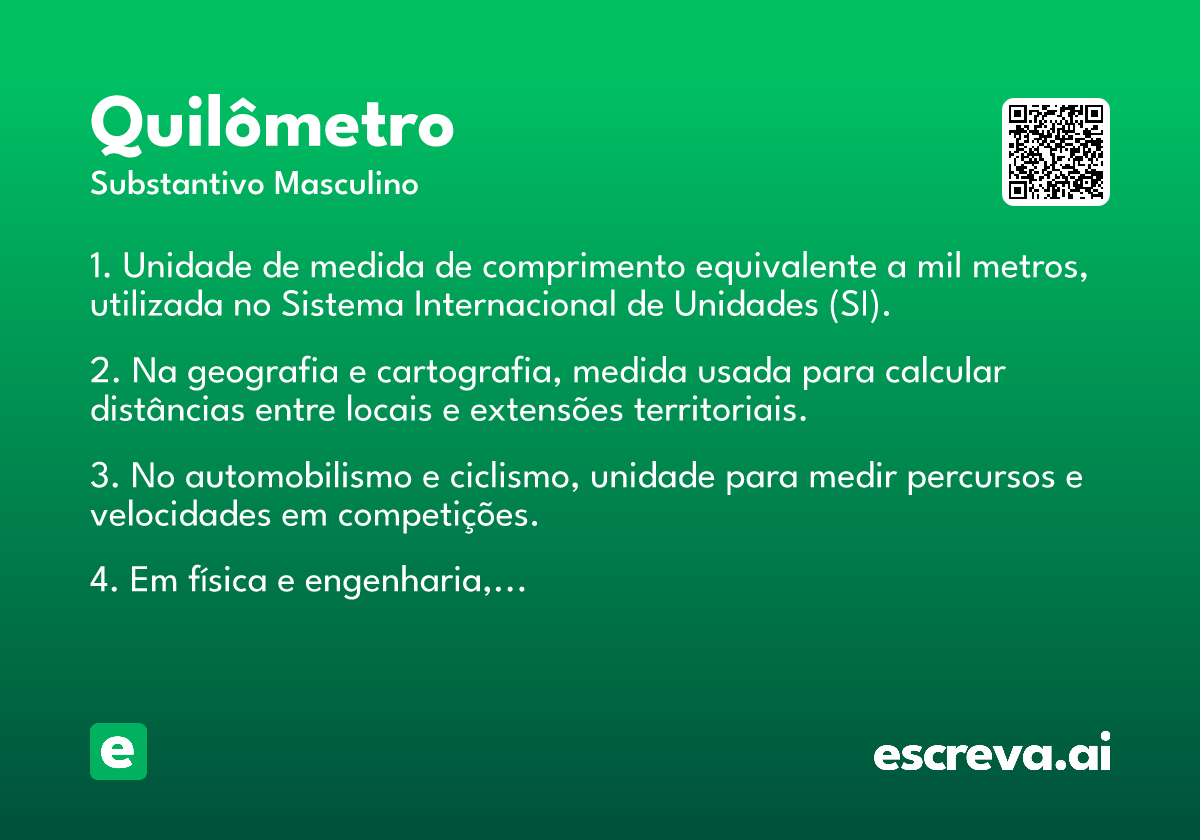 Quilômetro
Substantivo Masculino

1. Unidade de medida de comprimento equivalente a mil metros, utilizada no Sistema Internacional de Unidades (SI).

2. Na geografia e cartografia, medida usada para calcular distâncias entre locais e extensões territoriais.

3. No automobilismo e ciclismo, unidade para medir percursos e velocidades em competições.

4. Em física e engenharia,...

e

escreva.ai